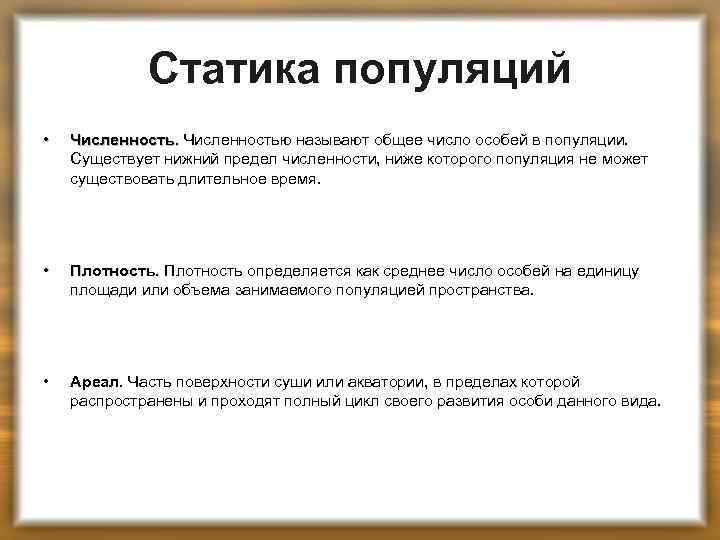 Статика популяций

• Численность. Численностью называют общее число особей в популяции. Существует нижний предел численности, ниже которого популяция не может существовать длительное время.

• Плотность. Плотность определяется как среднее число особей на единицу площади или объема занимаемого популяцией пространства.

• Ареал. Часть поверхности суши или акватории, в пределах которой распространены и проходят полный цикл своего развития особи данного вида.